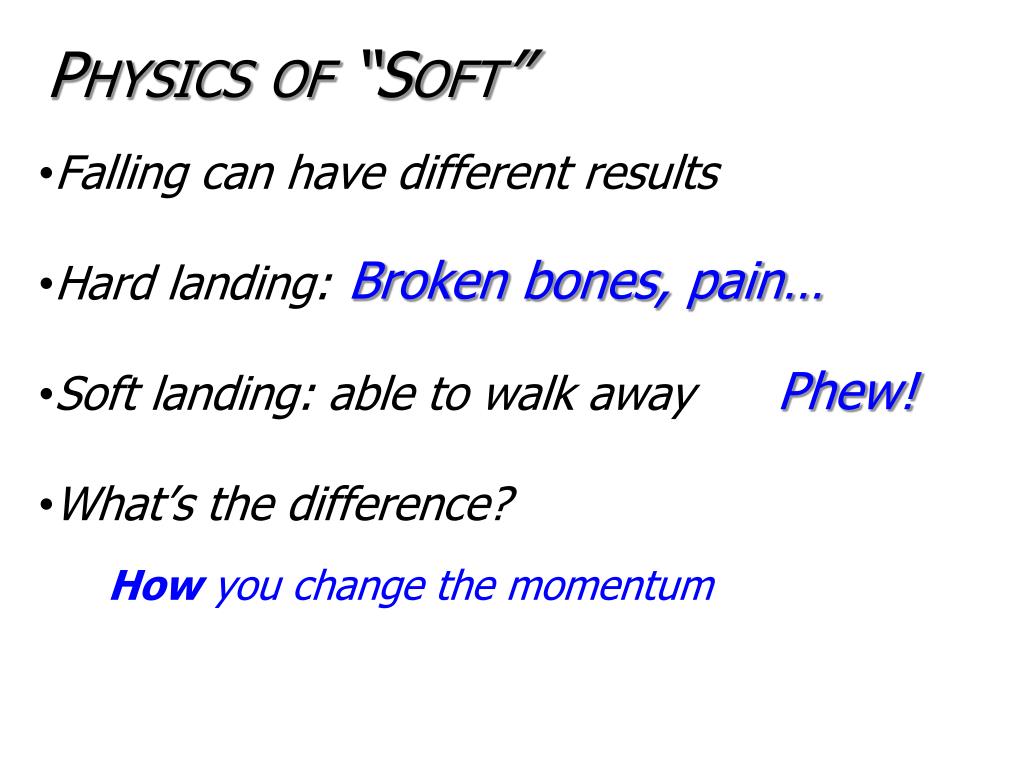 PHYSICS OF "SOFT"

•Falling can have different results

•Hard landing: Broken bones, pain…

•Soft landing: able to walk away Phew!

•What's the difference?

How you change the momentum